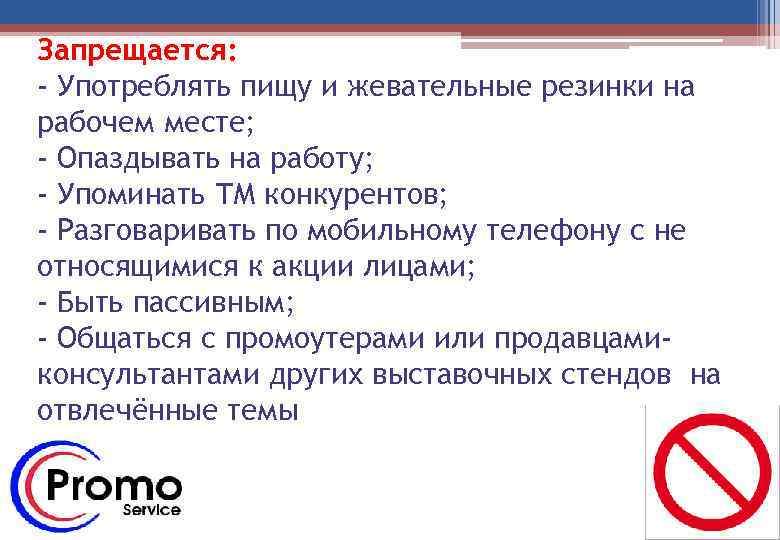 Запрещается:
- Употреблять пищу и жевательные резинки на рабочем месте;
- Опаздывать на работу;
- Упоминать ТМ конкурентов;
- Разговаривать по мобильному телефону с не относящимися к акции лицами;
- Быть пассивным;
- Общаться с промоутерами или продавцами-консультантами других выставочных стендов на отвлечённые темы

Promo
Service